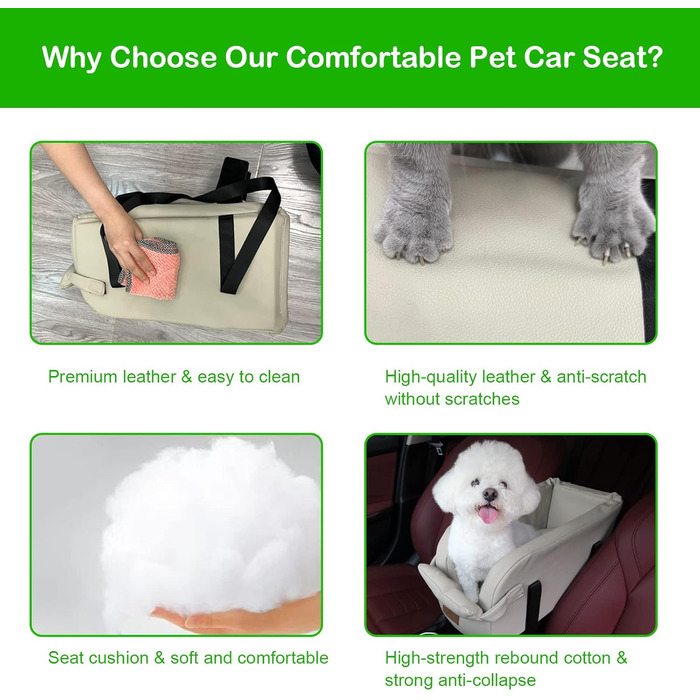 Why Choose Our Comfortable Pet Car Seat?

Premium leather & easy to clean

High-quality leather & anti-scratch without scratches

Seat cushion & soft and comfortable

High-strength rebound cotton & strong anti-collapse